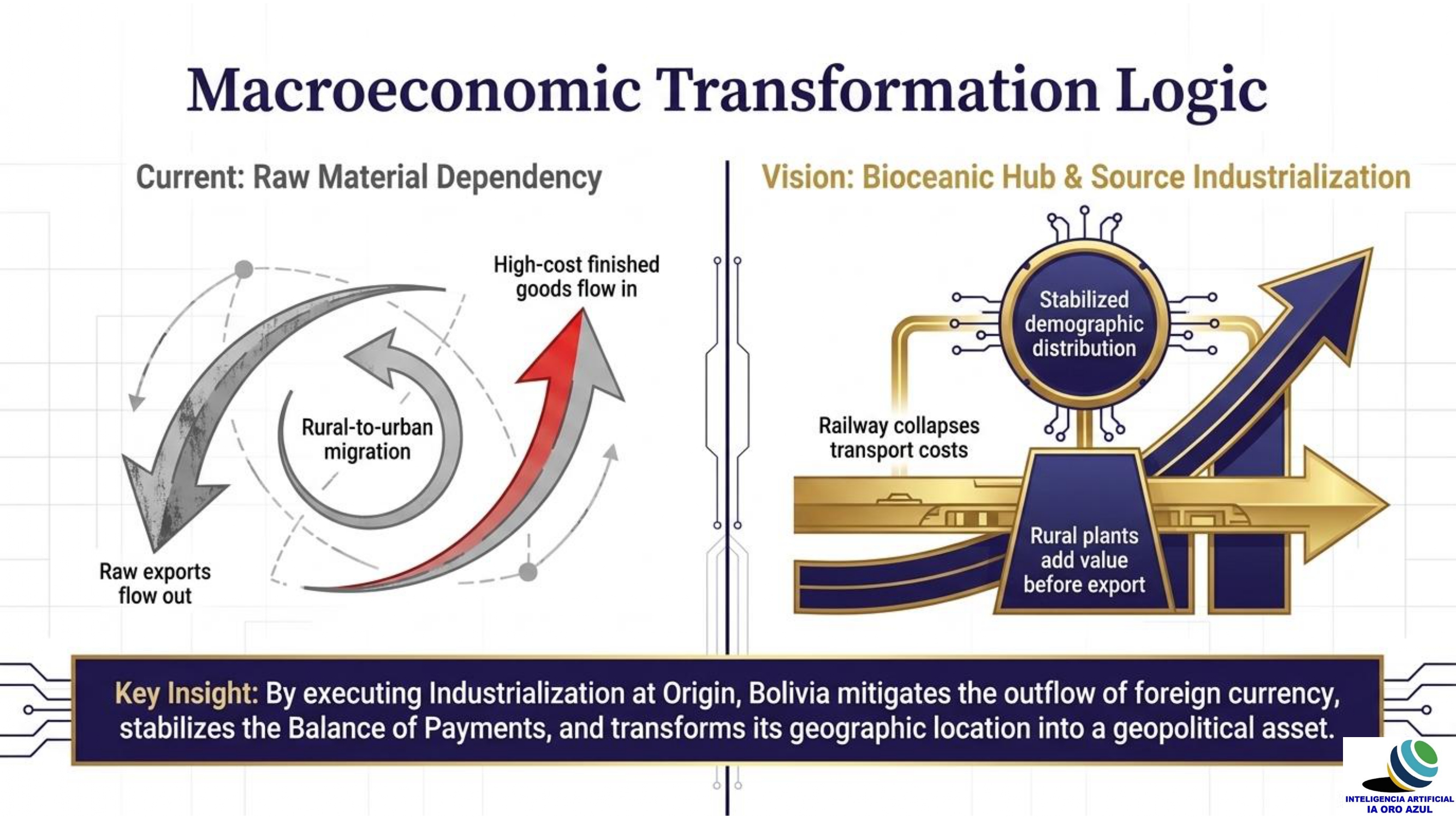 Macroeconomic Transformation Logic

Current: Raw Material Dependency

High-cost finished goods flow in

Rural-to-urban migration

Raw exports flow out

Vision: Bioceanic Hub & Source Industrialization

Stabilized demographic distribution

Railway collapses transport costs

Rural plants add value before export

Key Insight: By executing Industrialization at Origin, Bolivia mitigates the outflow of foreign currency, stabilizes the Balance of Payments, and transforms its geographic location into a geopolitical asset.

INTELIGENCIA ARTIFICIAL
IA ORO AZUL